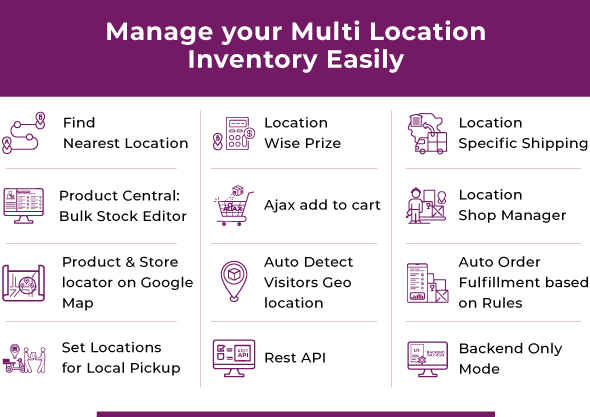 Manage your Multi Location Inventory Easily

Find Nearest Location

Product Central: Bulk Stock Editor

Product & Store locator on Google Map

Set Locations for Local Pickup

Location Wise Prize

AJAX

Ajax add to cart

Auto Detect Visitors Geo location

REST API

Rest API

Location Specific Shipping

Location Shop Manager

Auto Order Fulfillment based on Rules

BACKEND ONLY MODE

Backend Only Mode